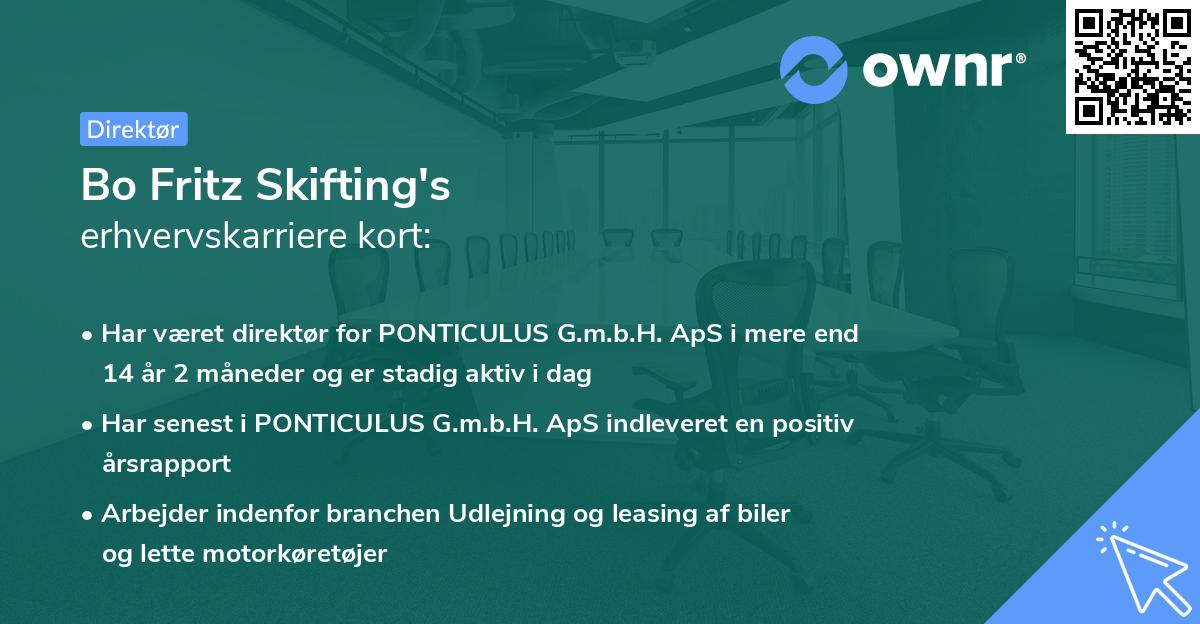 ownr®

Direktør

Bo Fritz Skifting's
erhvervskarriere kort:

• Har været direktør for PONTICULUS G.m.b.H. ApS i mere end 14 år 2 måneder og er stadig aktiv i dag

• Har senest i PONTICULUS G.m.b.H. ApS indleveret en positiv årsrapport

• Arbejder indenfor branchen Udlejning og leasing af biler og lette motorkøretøjer